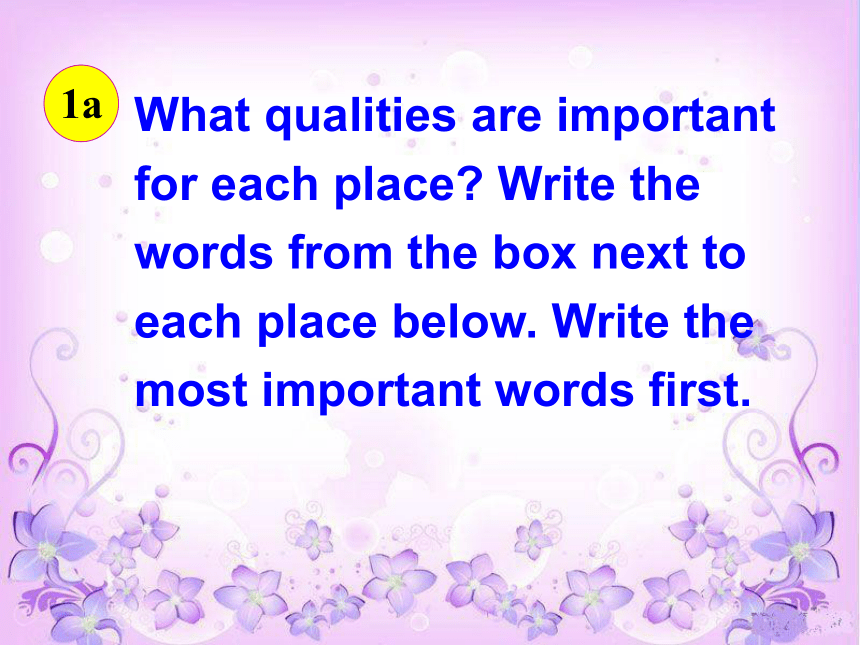 1a What qualities are important for each place? Write the words from the box next to each place below. Write the most important words first.